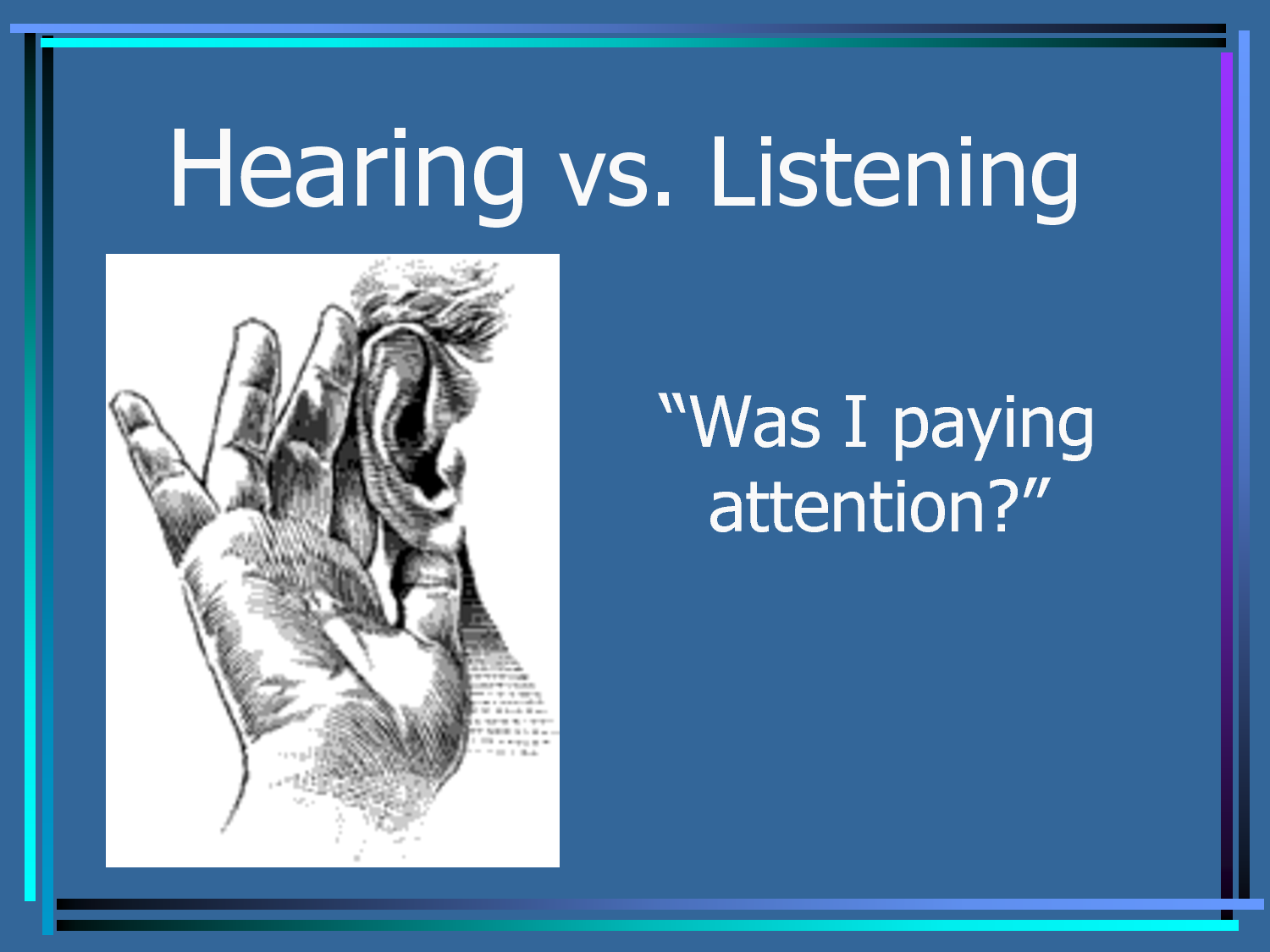 Hearing vs. Listening

“Was I paying attention?”